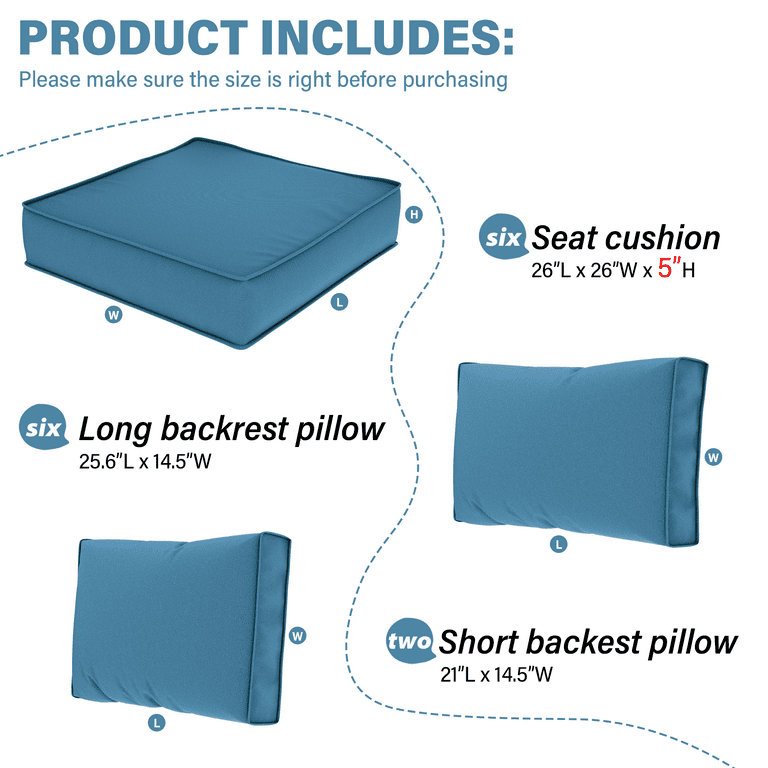 PRODUCT INCLUDES:
Please make sure the size is right before purchasing

H
W
L

six Seat cushion
26"L x 26"W x 5"H

six Long backrest pillow
25.6"L x 14.5"W

W
L

W
L

two Short backest pillow
21"L x 14.5"W